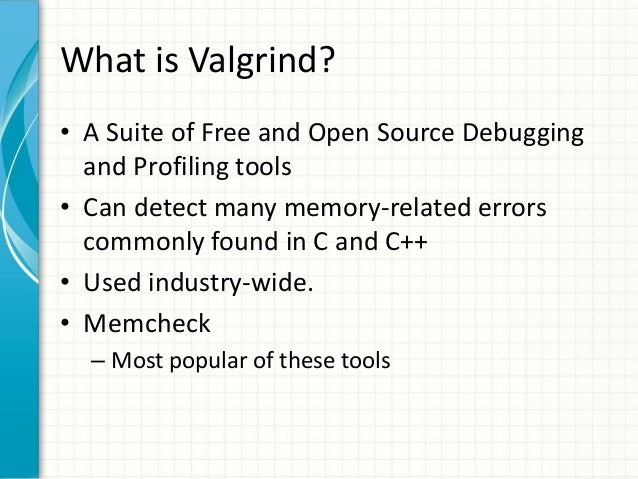 What is Valgrind?

• A Suite of Free and Open Source Debugging and Profiling tools
• Can detect many memory-related errors commonly found in C and C++
• Used industry-wide.
• Memcheck
– Most popular of these tools